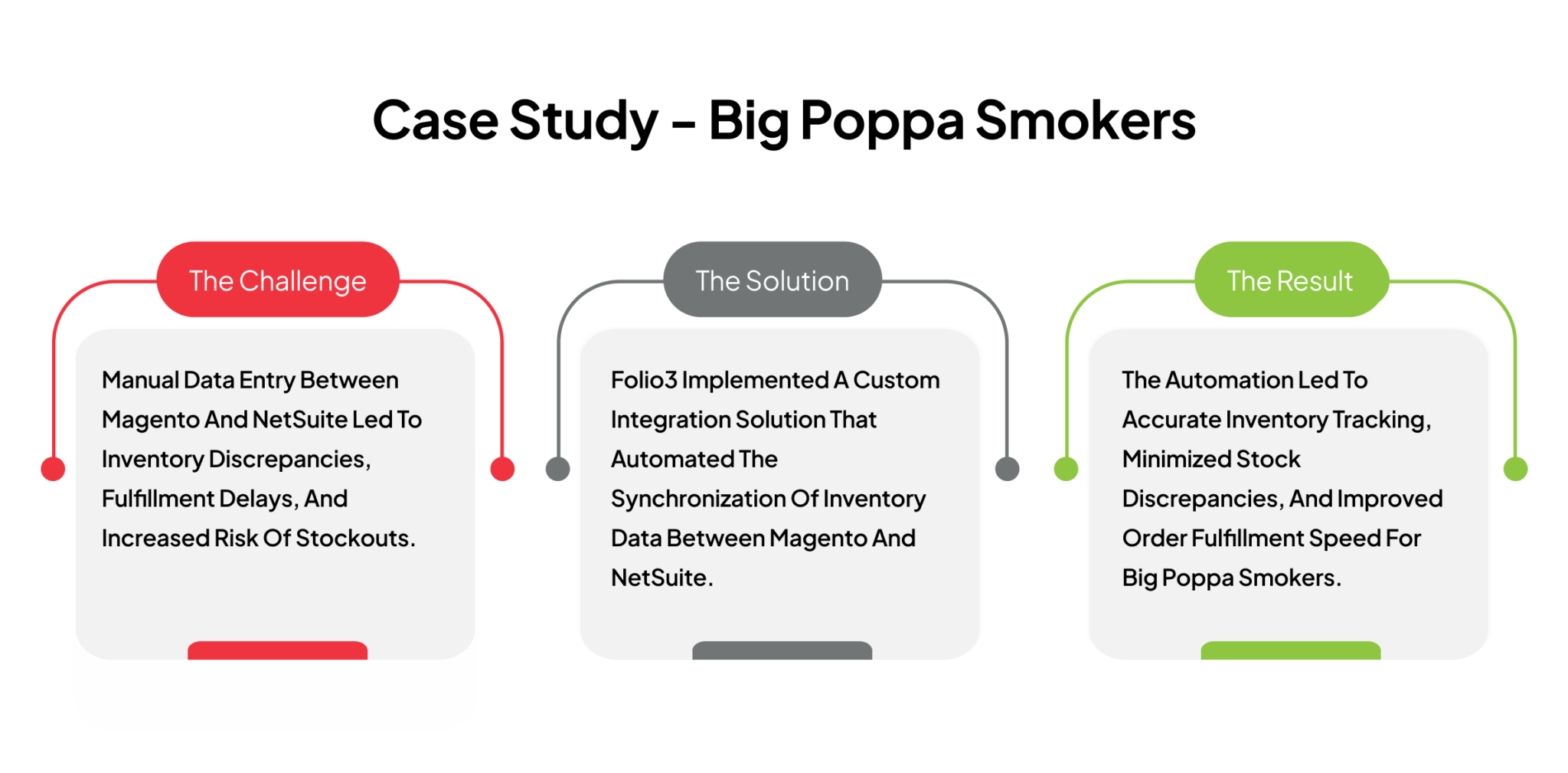 Case Study – Big Poppa Smokers

The Challenge

Manual Data Entry Between Magento And NetSuite Led To Inventory Discrepancies, Fulfillment Delays, And Increased Risk Of Stockouts.

The Solution

Folio3 Implemented A Custom Integration Solution That Automated The Synchronization Of Inventory Data Between Magento And NetSuite.

The Result

The Automation Led To Accurate Inventory Tracking, Minimized Stock Discrepancies, And Improved Order Fulfillment Speed For Big Poppa Smokers.